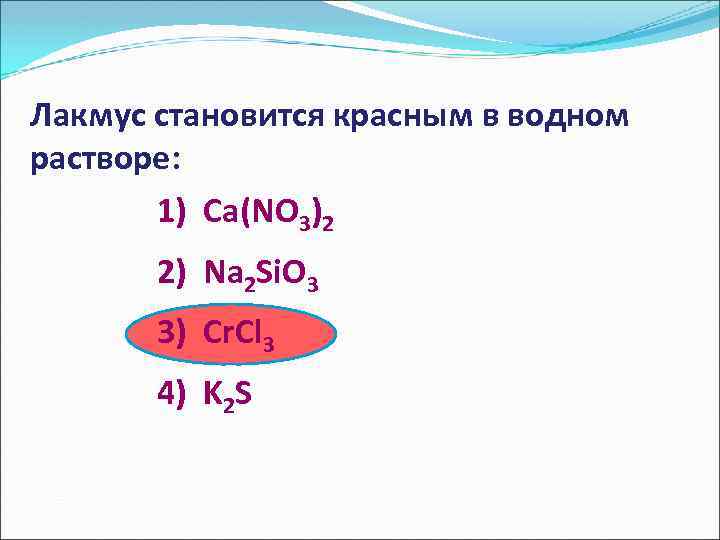 Лакмус становится красным в водном растворе:

1) $Ca(NO_3)_2$

2) $Na_2SiO_3$

3) $CrCl_3$

4) $K_2S$